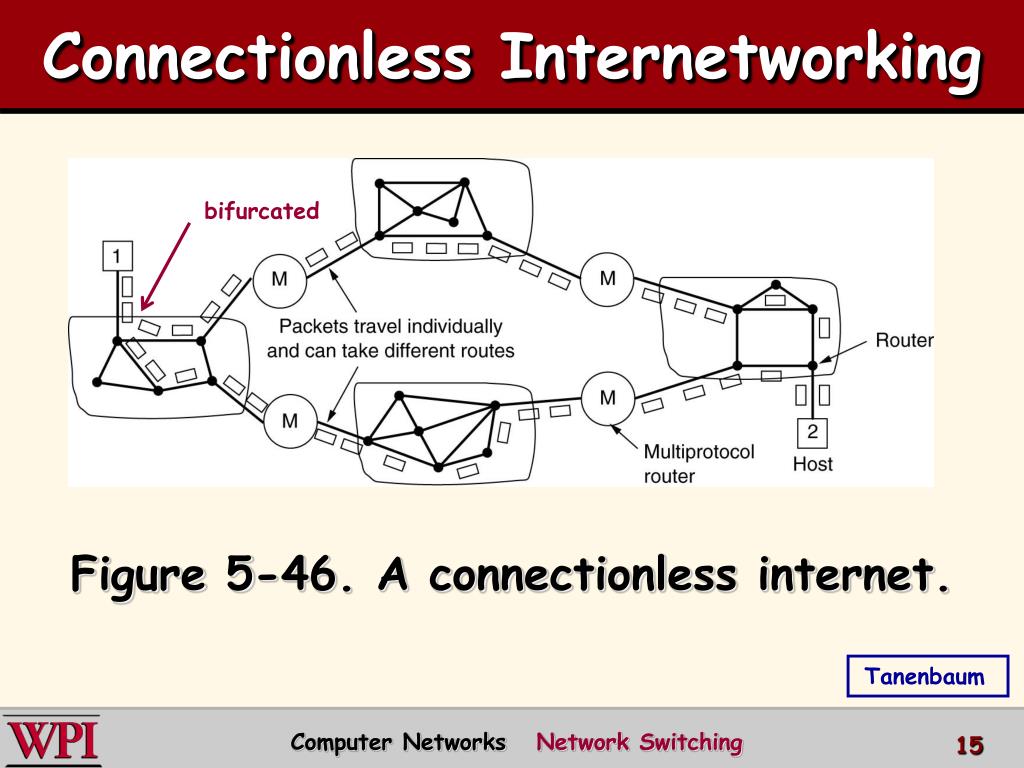 Connectionless Internetworking

bifurcated

1

M

M

Packets travel individually and can take different routes

Router

M

M

Multiprotocol router

2

Host

Figure 5-46. A connectionless internet.

Tanenbaum

WPI

Computer Networks Network Switching

15